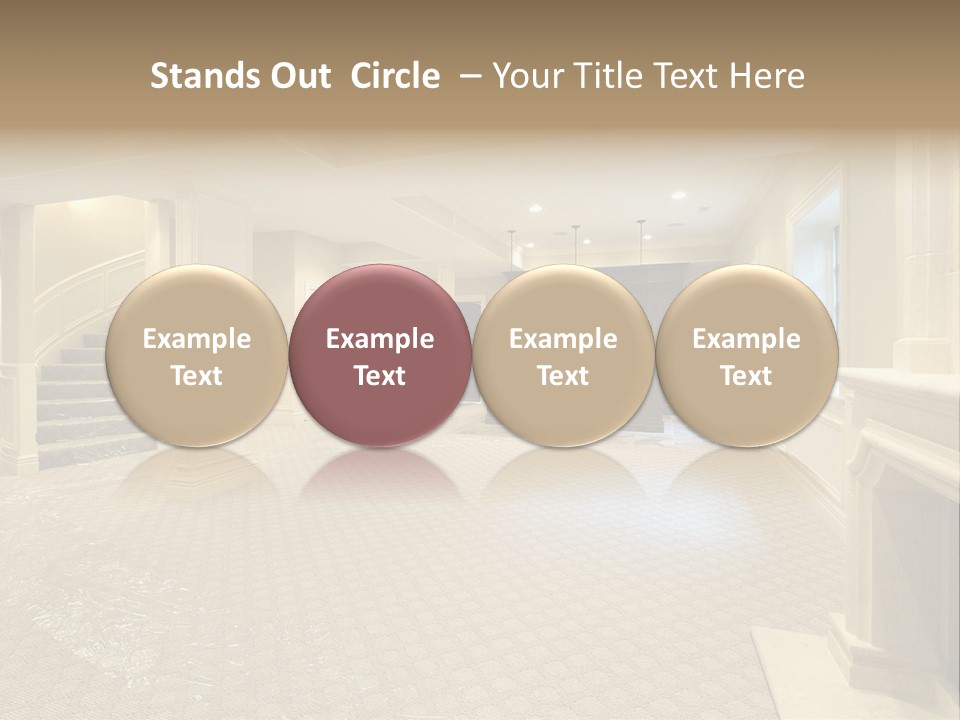 Stands Out Circle – Your Title Text Here

Example Text

Example Text

Example Text

Example Text